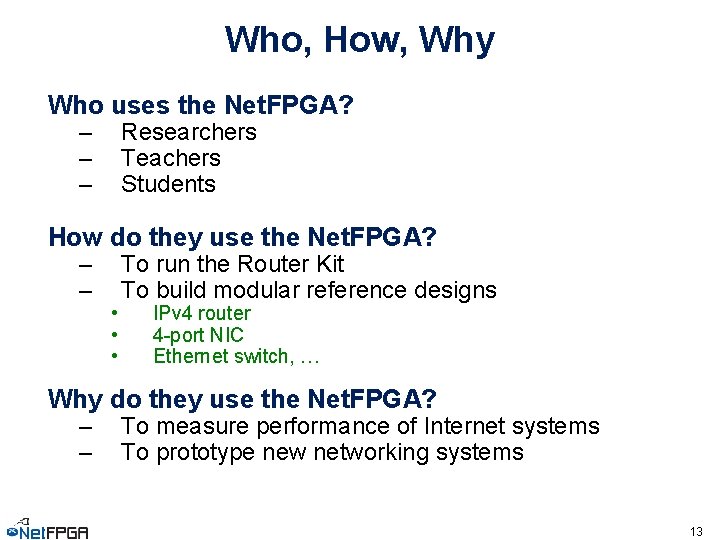 Who, How, Why

Who uses the NetFPGA?
– Researchers
– Teachers
– Students

How do they use the NetFPGA?
– To run the Router Kit
– To build modular reference designs
• IPv4 router
• 4-port NIC
• Ethernet switch, …

Why do they use the NetFPGA?
– To measure performance of Internet systems
– To prototype new networking systems

NetFPGA

13